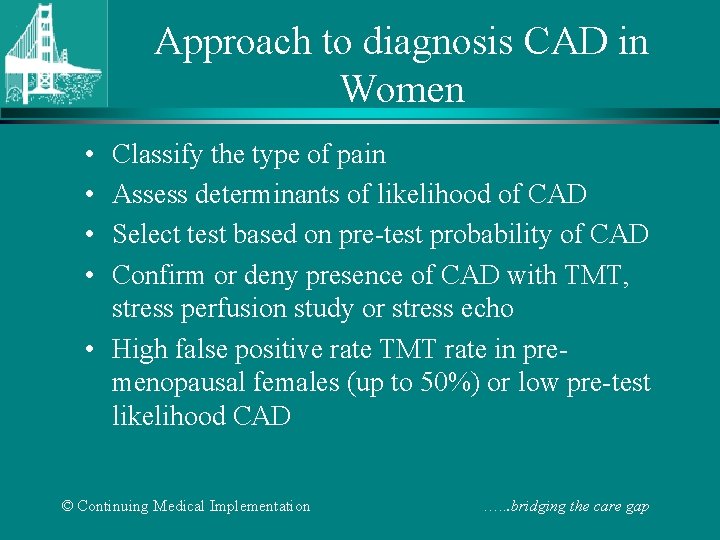 Approach to diagnosis CAD in Women

• Classify the type of pain
• Assess determinants of likelihood of CAD
• Select test based on pre-test probability of CAD
• Confirm or deny presence of CAD with TMT, stress perfusion study or stress echo
• High false positive rate TMT rate in pre-menopausal females (up to 50%) or low pre-test likelihood CAD

© Continuing Medical Implementation

…...bridging the care gap